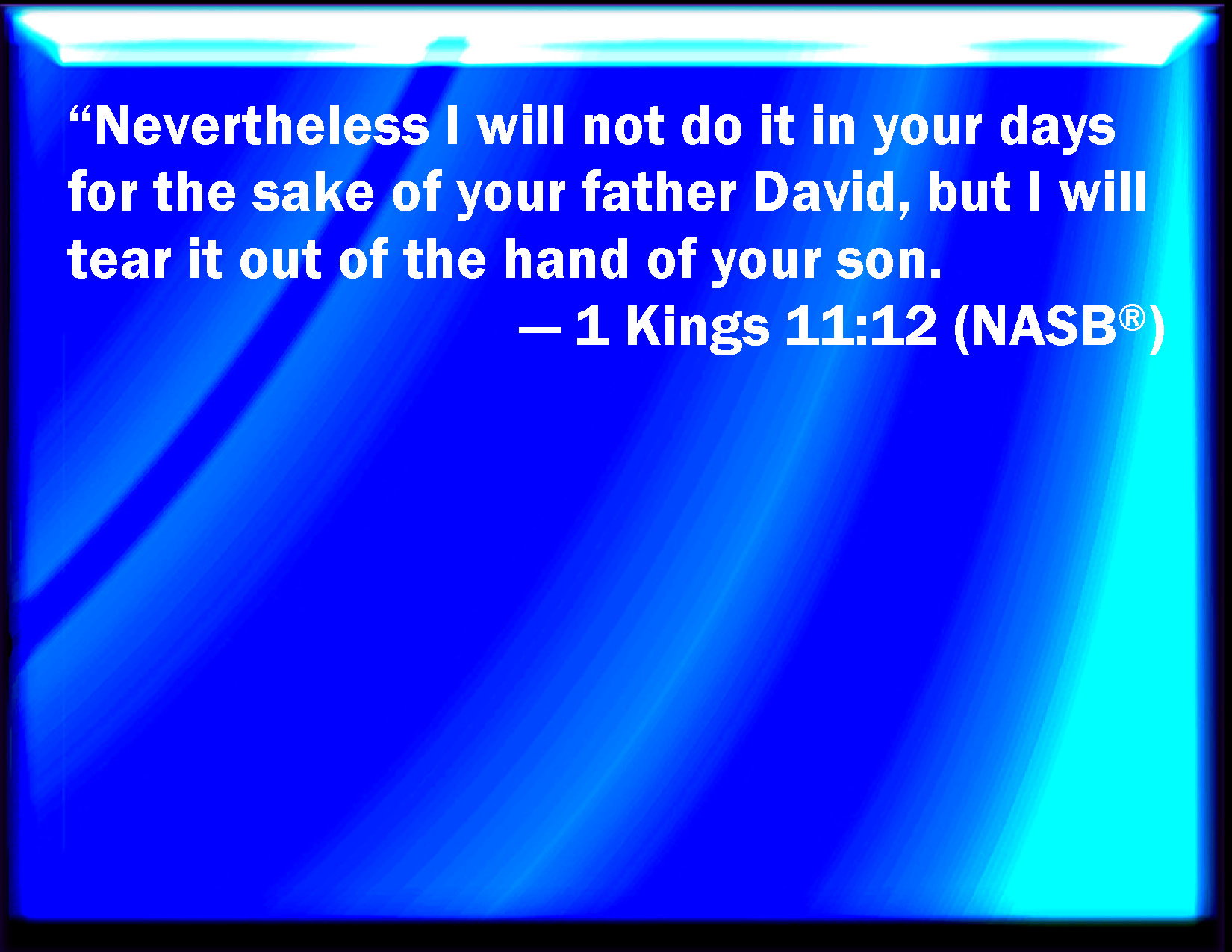 “Nevertheless I will not do it in your days for the sake of your father David, but I will tear it out of the hand of your son.

— 1 Kings 11:12 (NASB®)